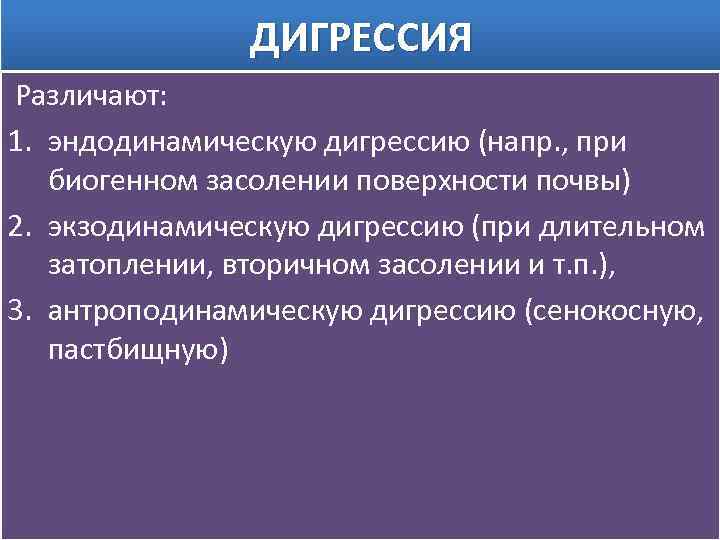 ДИГРЕССИЯ

Различают:

1. эндодинамическую дигрессию (напр., при биогенном засолении поверхности почвы)
2. экзодинамическую дигрессию (при длительном затоплении, вторичном засолении и т.п.),
3. антроподинамическую дигрессию (сенокосную, пастбищную)